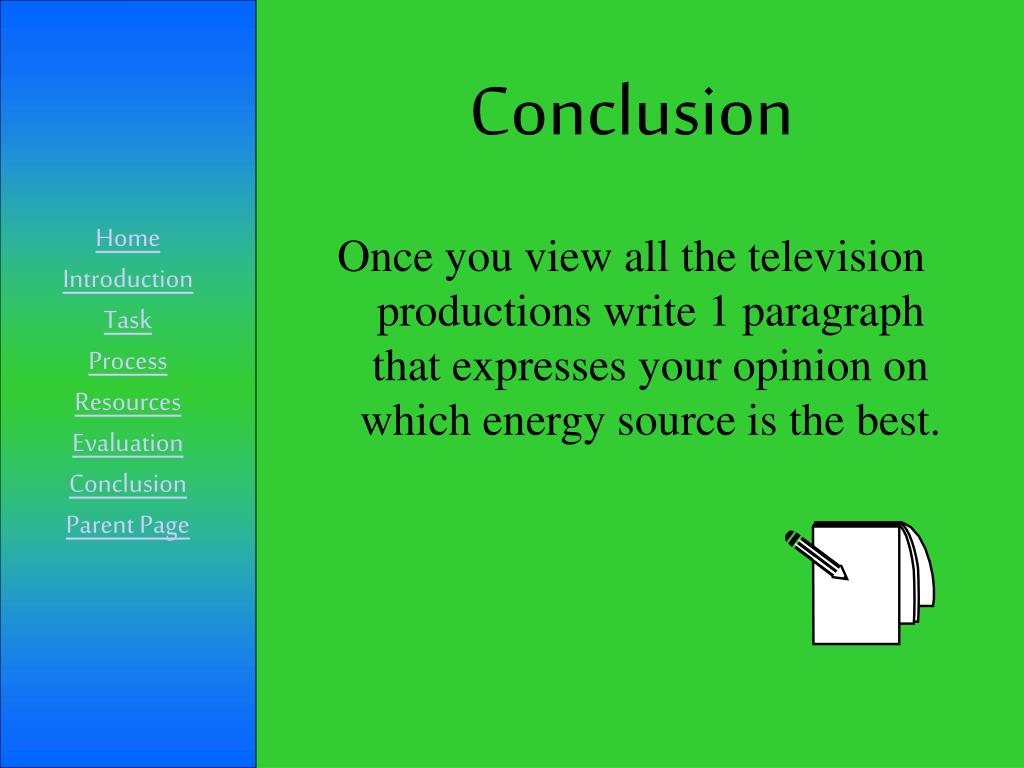 Home
Introduction
Task
Process
Resources
Evaluation
Conclusion
Parent Page

Conclusion

Once you view all the television productions write 1 paragraph that expresses your opinion on which energy source is the best.